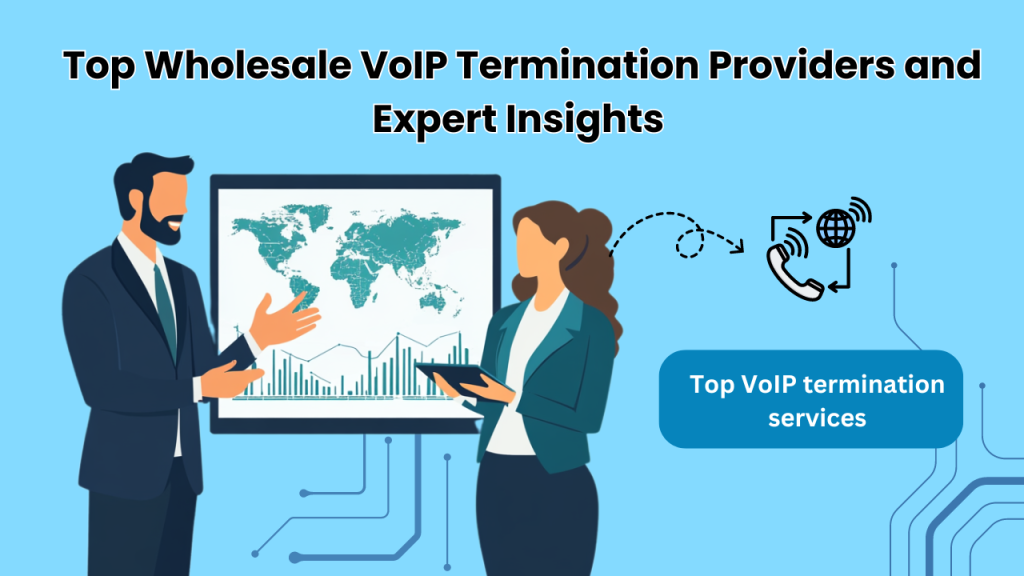 Top Wholesale VoIP Termination Providers and Expert Insights

Top VoIP termination services